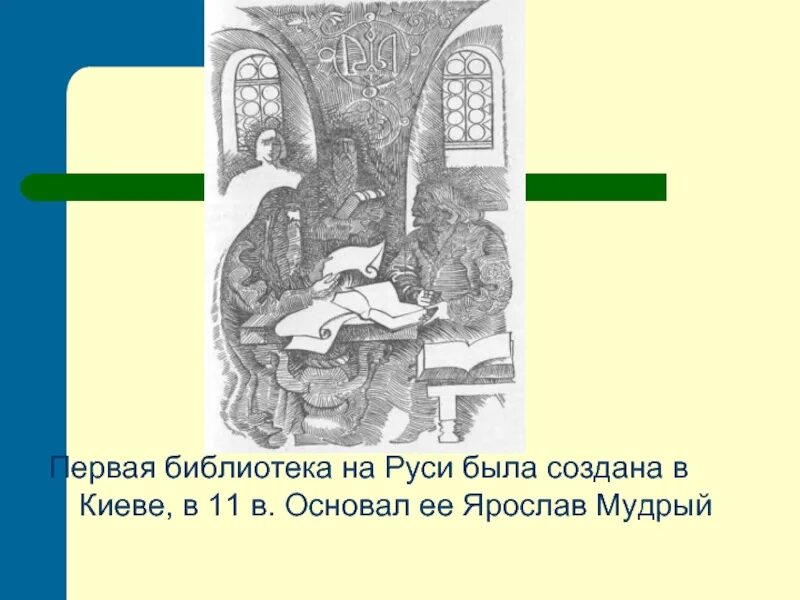 Первая библиотека на Руси была создана в Киеве, в 11 в. Основал ее Ярослав Мудрый